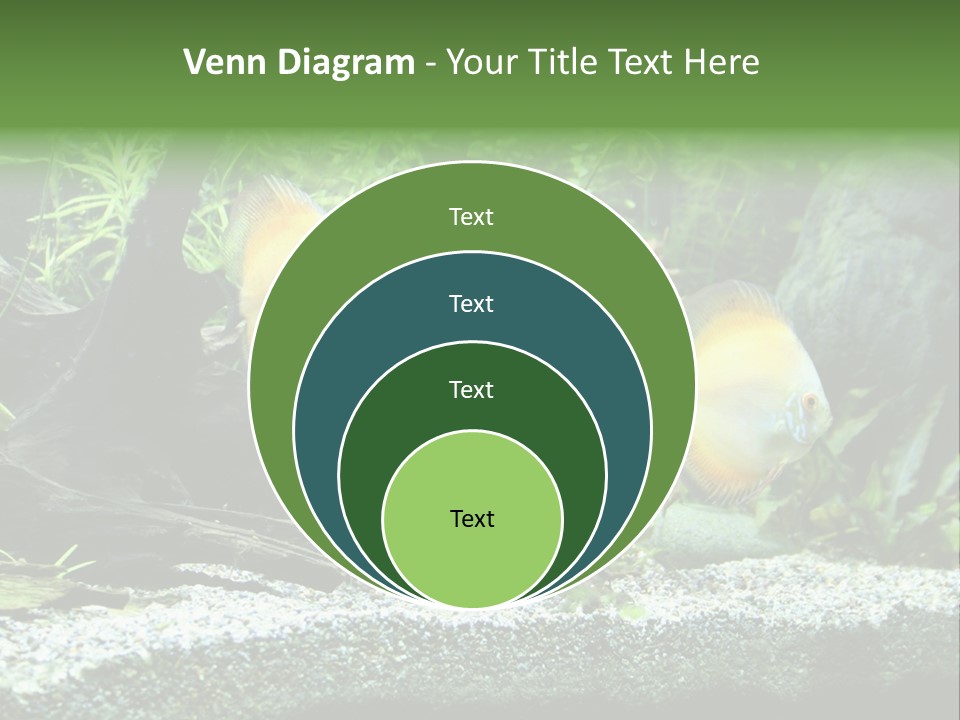 Venn Diagram - Your Title Text Here

Text

Text

Text

Text